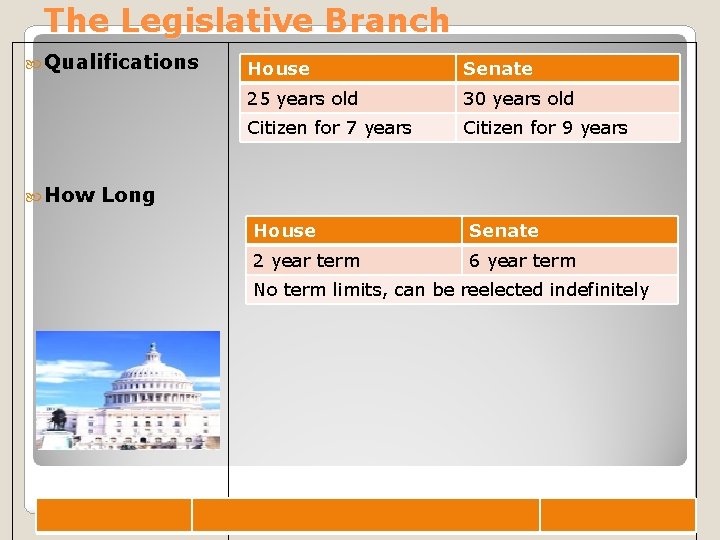 The Legislative Branch

Qualifications

| House | Senate |
|---|---|
| 25 years old | 30 years old |
| Citizen for 7 years | Citizen for 9 years |

How Long

| House | Senate |
|---|---|
| 2 year term | 6 year term |
| No term limits, can be reelected indefinitely | |